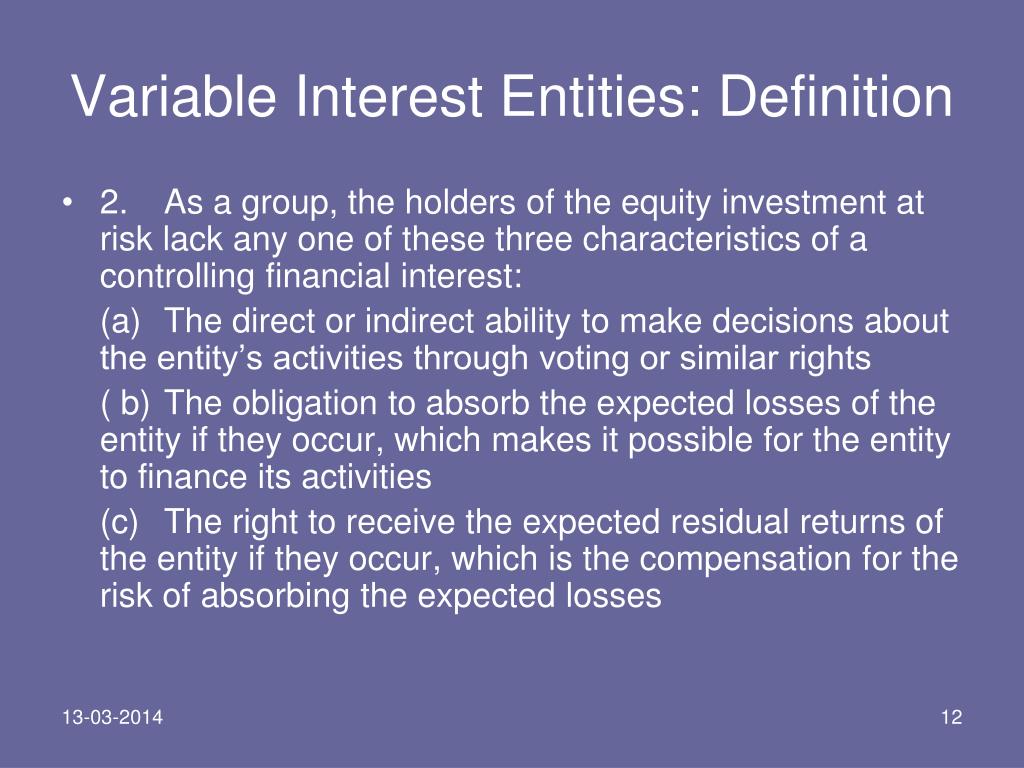 Variable Interest Entities: Definition

• 2. As a group, the holders of the equity investment at risk lack any one of these three characteristics of a controlling financial interest:

(a) The direct or indirect ability to make decisions about the entity’s activities through voting or similar rights

( b) The obligation to absorb the expected losses of the entity if they occur, which makes it possible for the entity to finance its activities

(c) The right to receive the expected residual returns of the entity if they occur, which is the compensation for the risk of absorbing the expected losses

13-03-2014

12